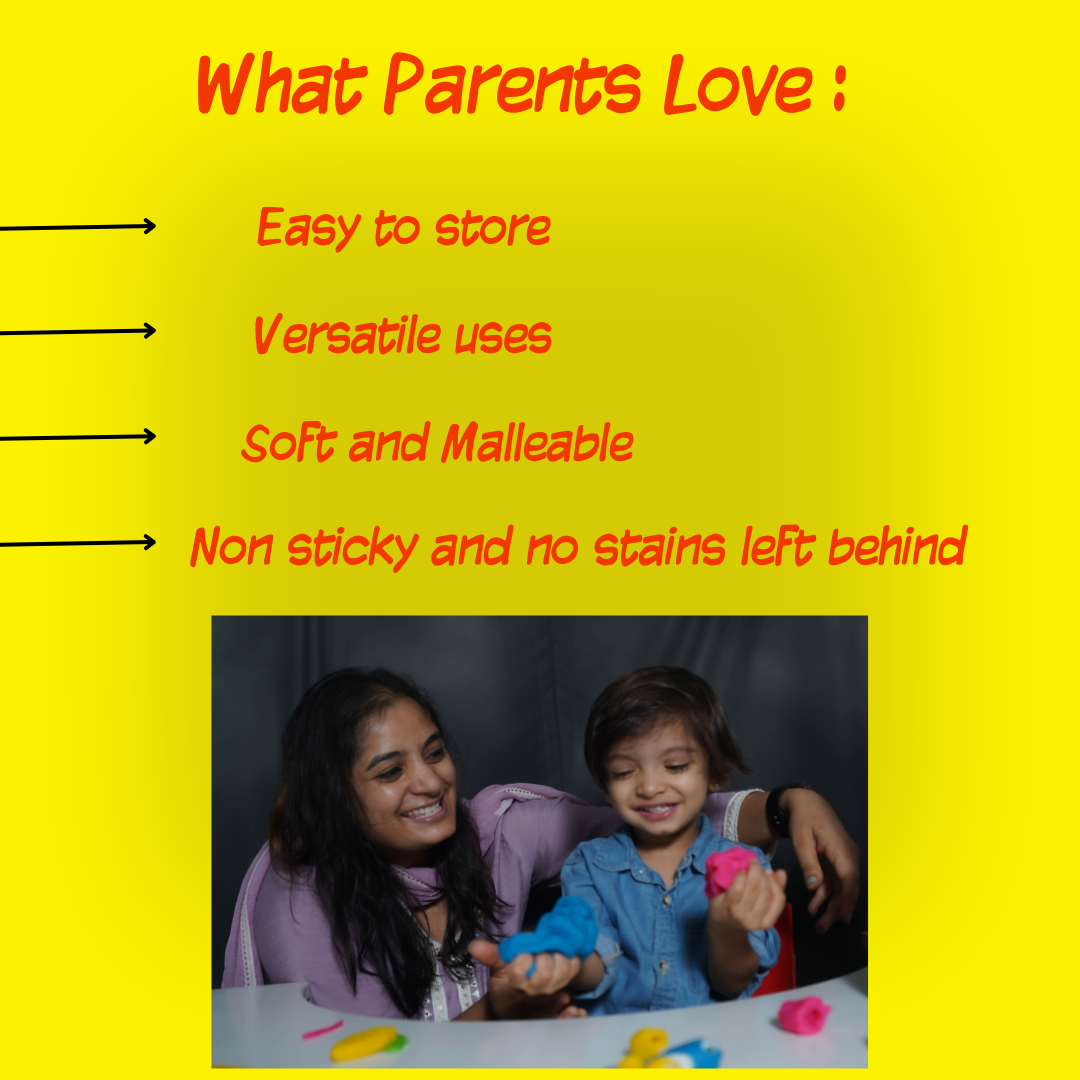 What Parents Love :

Easy to store

Versatile uses

Soft and Malleable

Non sticky and no stains left behind